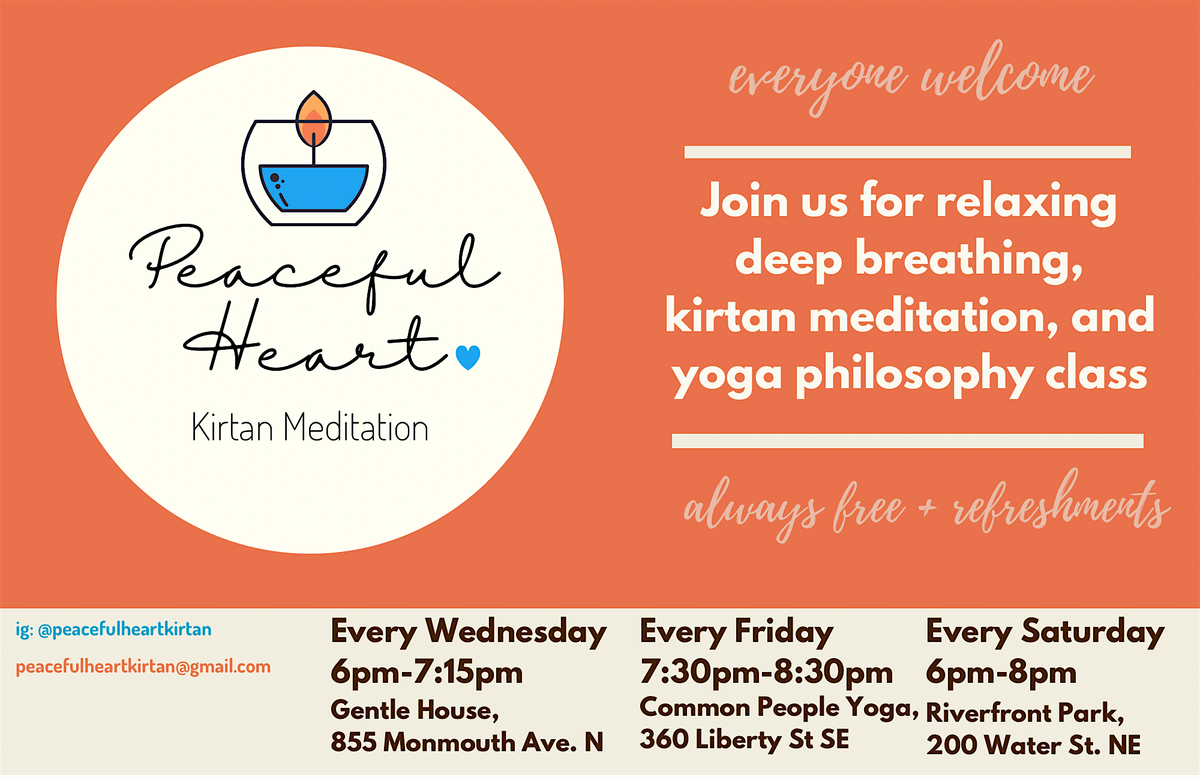 Peaceful Heart

Kirtan Meditation

everyone welcome

Join us for relaxing deep breathing, kirtan meditation, and yoga philosophy class

always free + refreshments

ig: @peacefulheartkirtan

peacefulheartkirtan@gmail.com

Every Wednesday
6pm-7:15pm
Gentle House,
855 Monmouth Ave. N

Every Friday
7:30pm-8:30pm
Common People Yoga,
360 Liberty St SE

Every Saturday
6pm-8pm
Riverfront Park,
200 Water St. NE